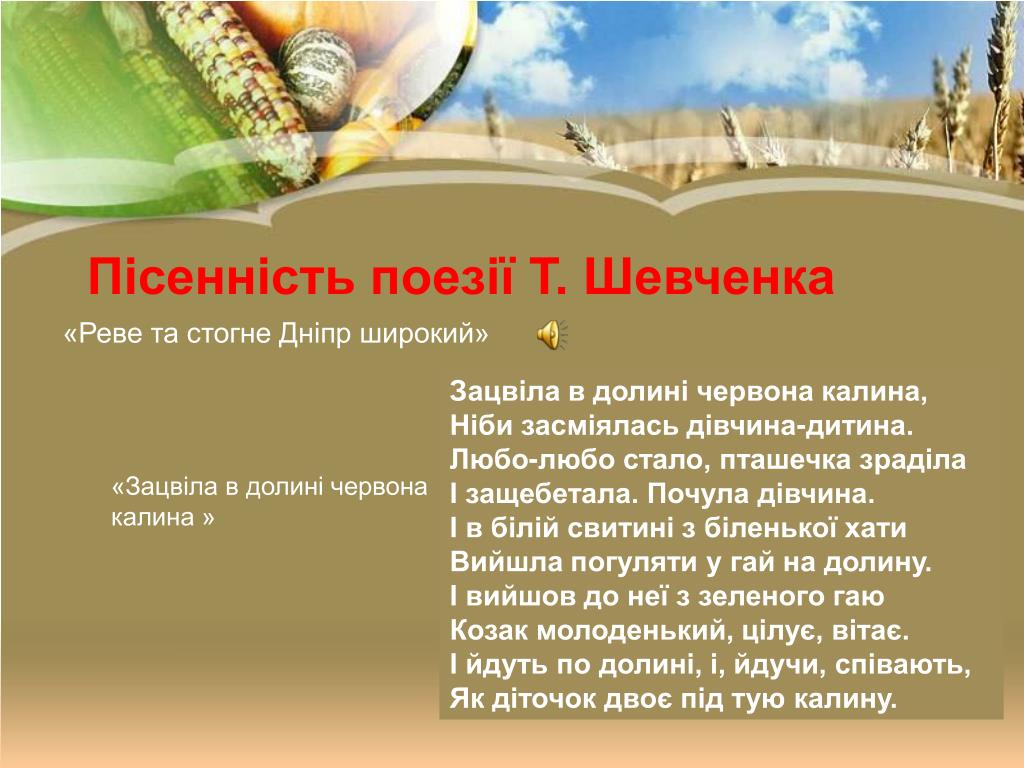 Пісенність поезії Т. Шевченка

«Реве та стогне Дніпр широкий»

«Зацвіла в долині червона калина »

Зацвіла в долині червона калина,
Ніби засміялась дівчина-дитина.
Любо-любо стало, пташечка зраділа
І защебетала. Почула дівчина.
І в білій свитині з біленької хати
Вийшла погуляти у гай на долину.
І вийшов до неї з зеленого гаю
Козак молоденький, цілує, вітає.
І йдуть по долині, і, йдучи, співають,
Як діточок двоє під тую калину.